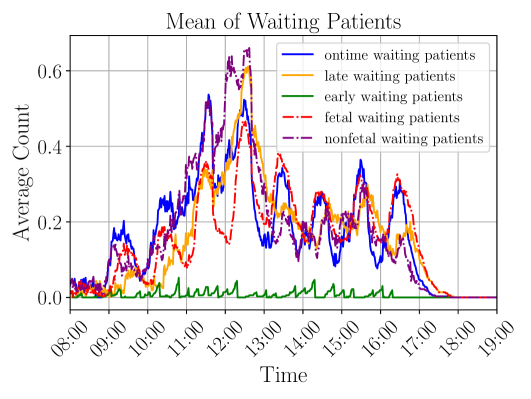 Mean of Waiting Patients

ontime waiting patients
late waiting patients
early waiting patients
fetal waiting patients
nonfetal waiting patients

Average Count

0.6
0.4
0.2
0.0

08:00
09:00
10:00
11:00
12:00
13:00
14:00
15:00
16:00
17:00
18:00
19:00

Time